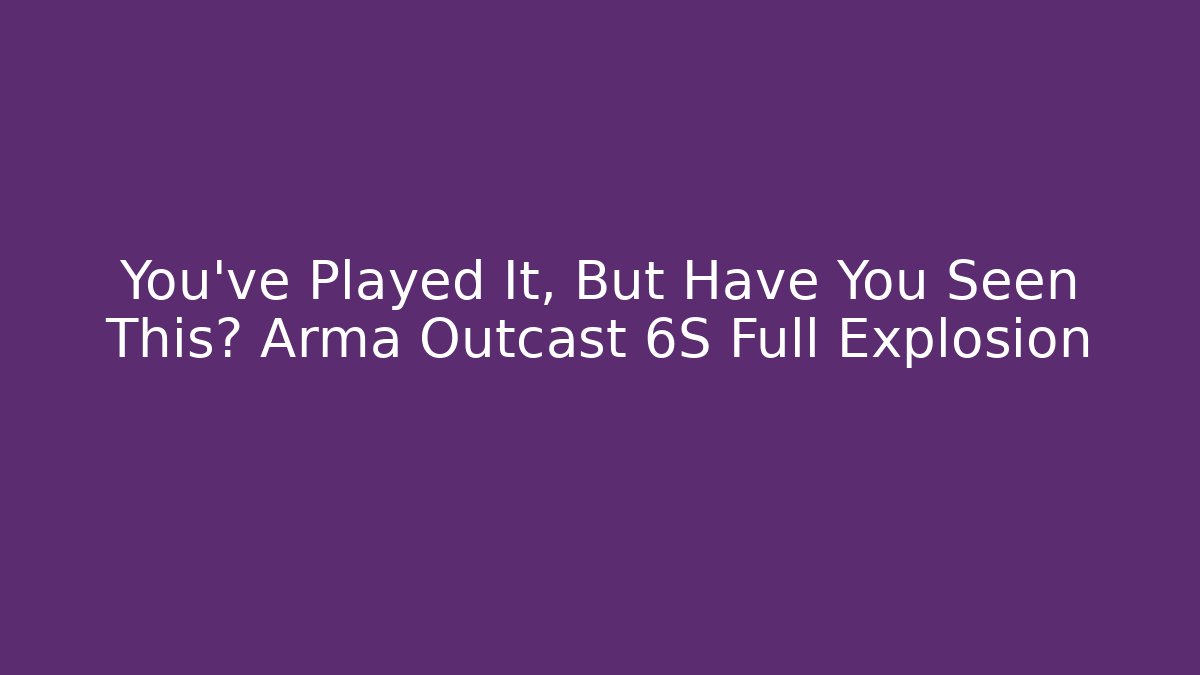 You've Played It, But Have You Seen This? Arma Outcast 6S Full Explosion